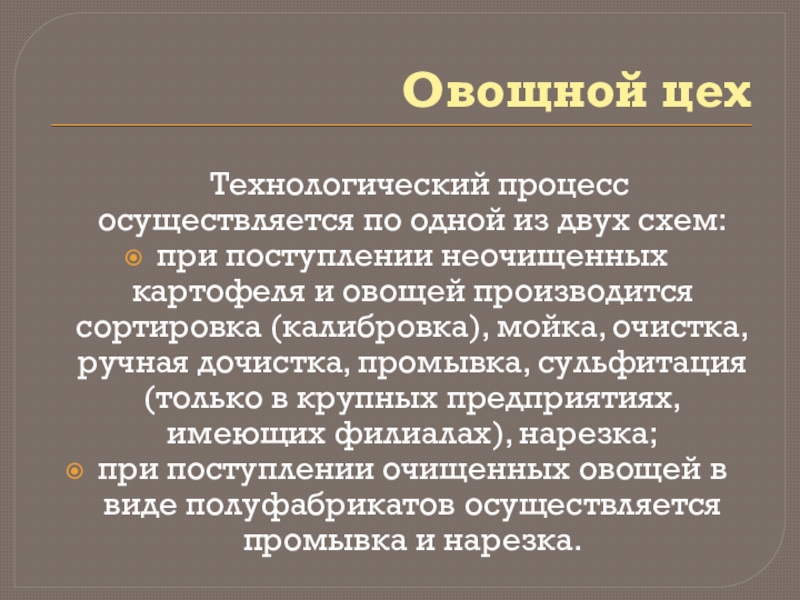 Овощной цех

Технологический процесс осуществляется по одной из двух схем:

при поступлении неочищенных картофеля и овощей производится сортировка (калибровка), мойка, очистка, ручная дочистка, промывка, сульфитация (только в крупных предприятиях, имеющих филиалах), нарезка;

при поступлении очищенных овощей в виде полуфабрикатов осуществляется промывка и нарезка.